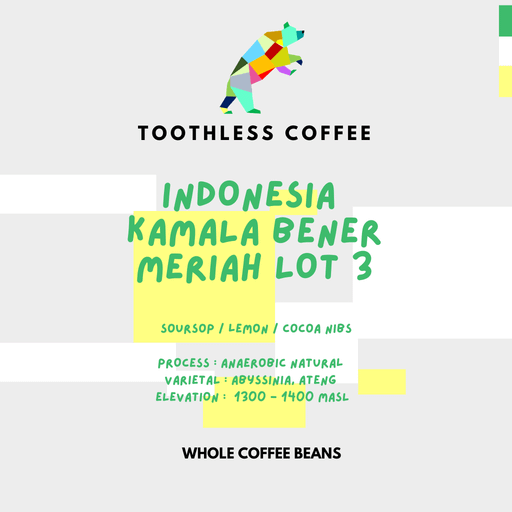 TOOTHLESS COFFEE

INDONESIA KAMALA BENER MERIAH LOT 3

SOURSOP / LEMON / COCOA NIBS

PROCESS : ANAEROBIC NATURAL
VARIETAL : ABYSSINIA, ATENG
ELEVATION : 1300 - 1400 MASL

WHOLE COFFEE BEANS